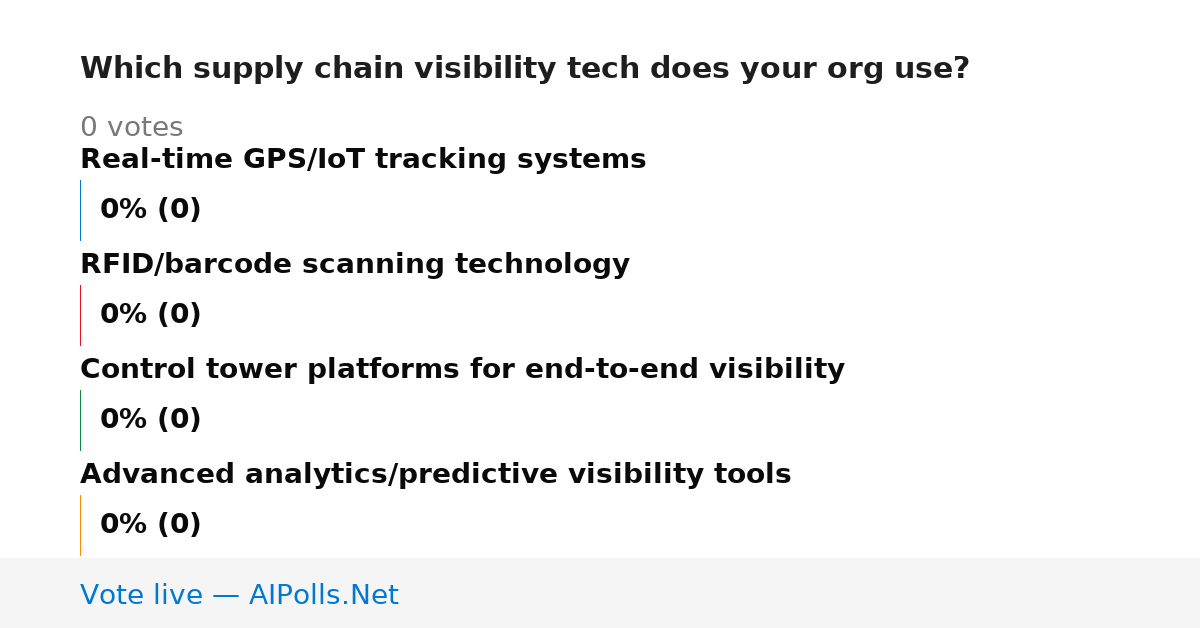 Which supply chain visibility tech does your org use?

0 votes

Real-time GPS/IoT tracking systems

0% (0)

RFID/barcode scanning technology

0% (0)

Control tower platforms for end-to-end visibility

0% (0)

Advanced analytics/predictive visibility tools

0% (0)

Vote live — AIPolls.Net